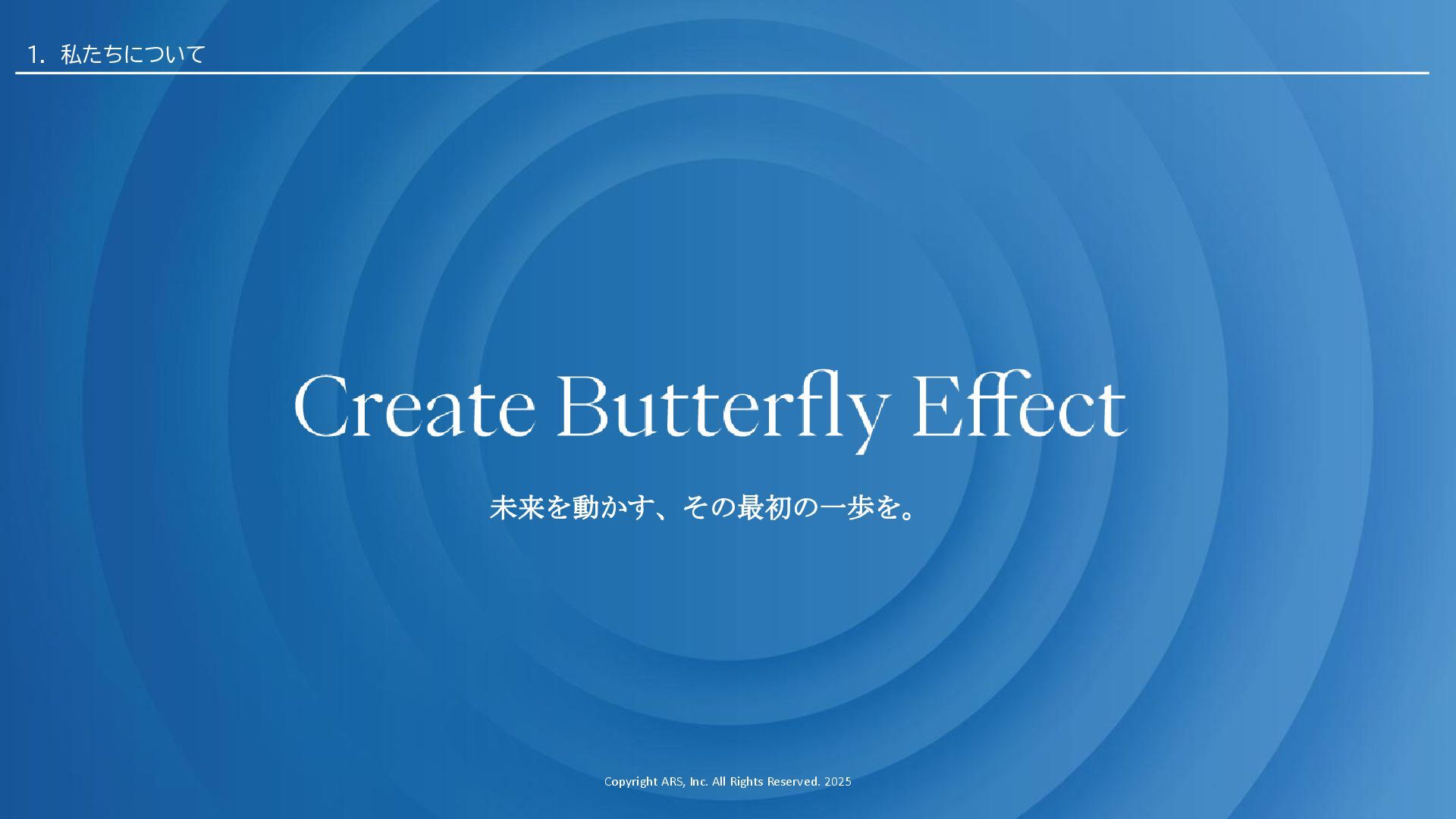 1. 私たちについて

Create Butterfly Effect

未来を動かす、その最初の一歩を。

Copyright ARS, Inc. All Rights Reserved. 2025